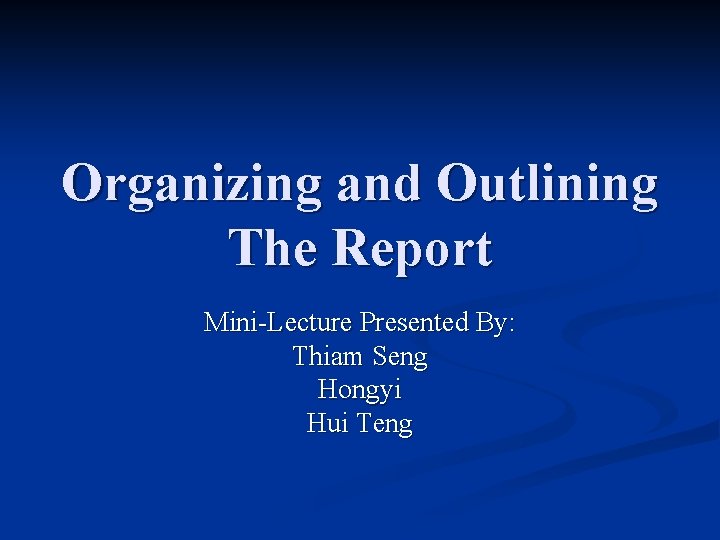 Organizing and Outlining The Report

Mini-Lecture Presented By:
Thiam Seng
Hongyi
Hui Teng